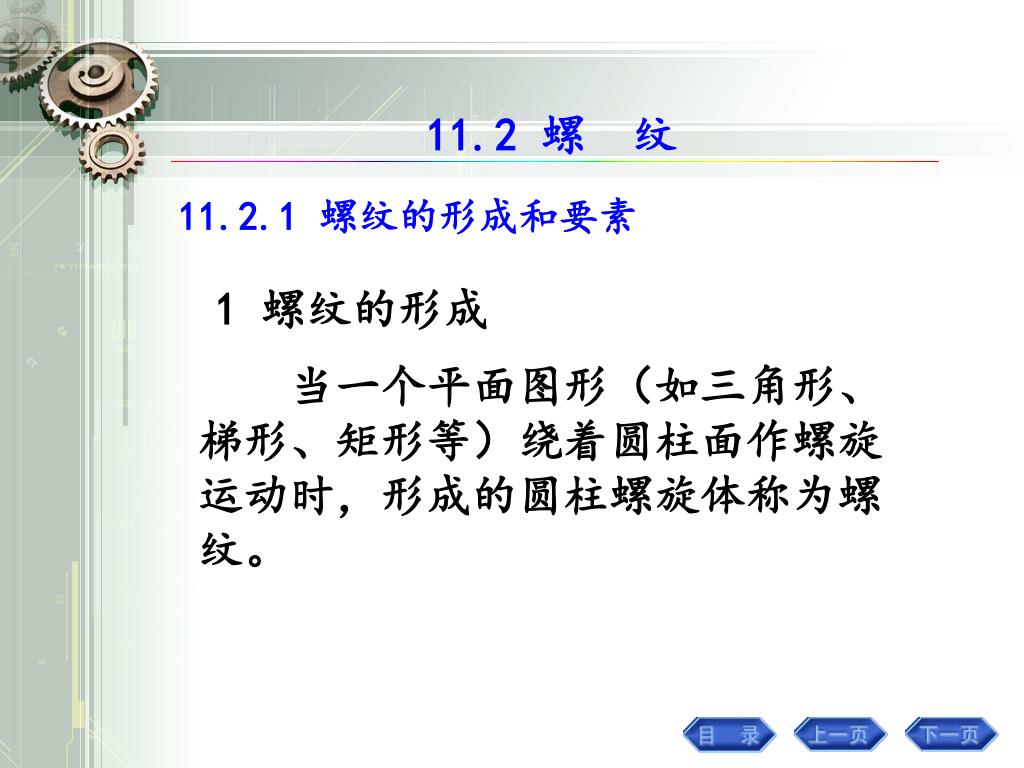 11.2 螺　纹

11.2.1 螺纹的形成和要素

1 螺纹的形成

当一个平面图形（如三角形、梯形、矩形等）绕着圆柱面作螺旋运动时，形成的圆柱螺旋体称为螺纹。

目　录　上一页　下一页